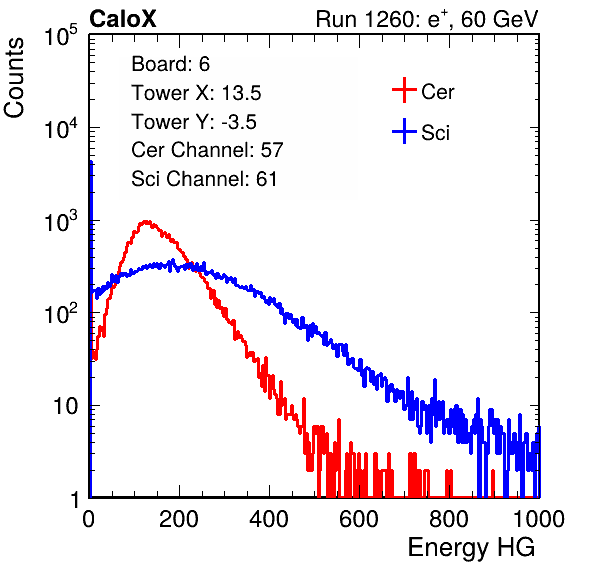 CaloX

Run 1260: $e^{+}$, 60 GeV

Counts

$10^5$

$10^4$

$10^3$

$10^2$

10

1

Board: 6

Tower X: 13.5

Tower Y: -3.5

Cer Channel: 57

Sci Channel: 61

Cer

Sci

0

200

400

600

800

1000

Energy HG